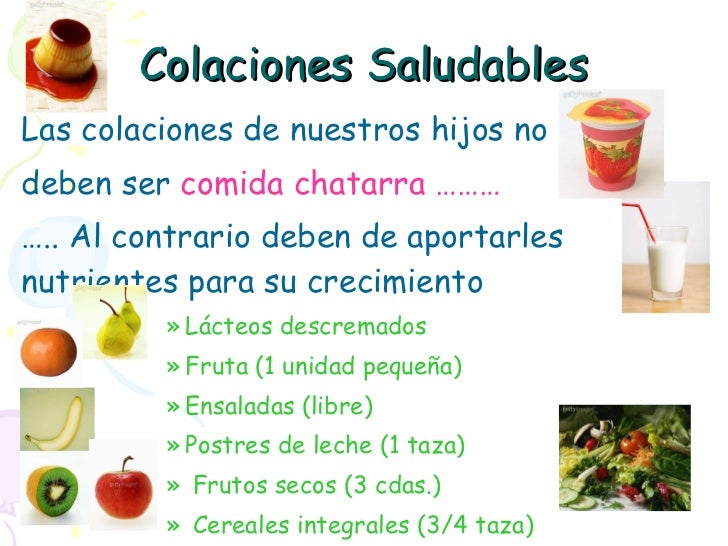 Colaciones Saludables

Las colaciones de nuestros hijos no deben ser comida chatarra ………

….. Al contrario deben de aportarles nutrientes para su crecimiento

» Lácteos descremados
» Fruta (1 unidad pequeña)
» Ensaladas (libre)
» Postres de leche (1 taza)
» Frutos secos (3 cdas.)
» Cereales integrales (3/4 taza)